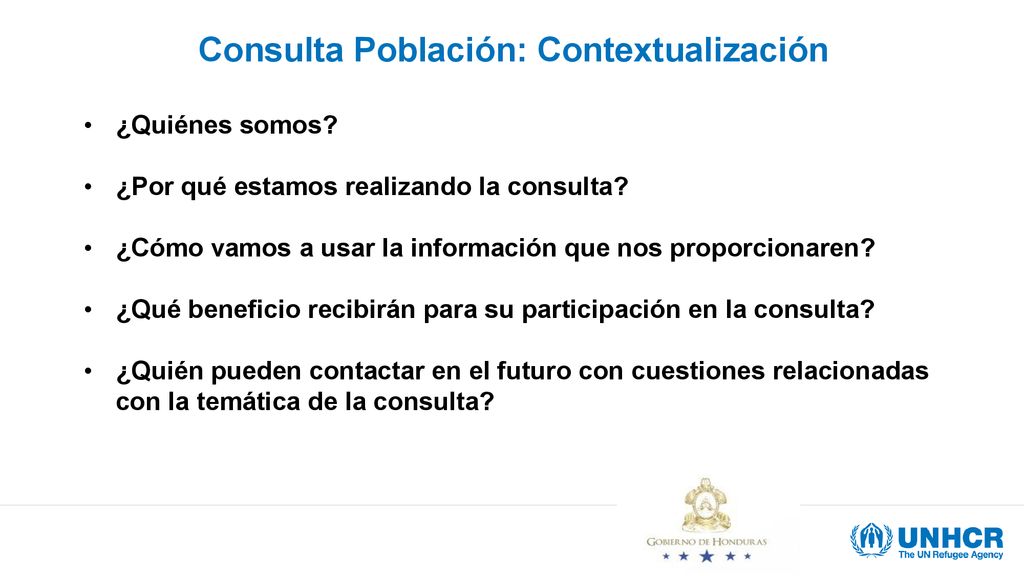 Consulta Población: Contextualización

• ¿Quiénes somos?

• ¿Por qué estamos realizando la consulta?

• ¿Cómo vamos a usar la información que nos proporcionaren?

• ¿Qué beneficio recibirán para su participación en la consulta?

• ¿Quién pueden contactar en el futuro con cuestiones relacionadas con la temática de la consulta?

GOBIERNO DE HONDURAS

UNHCR
The UN Refugee Agency